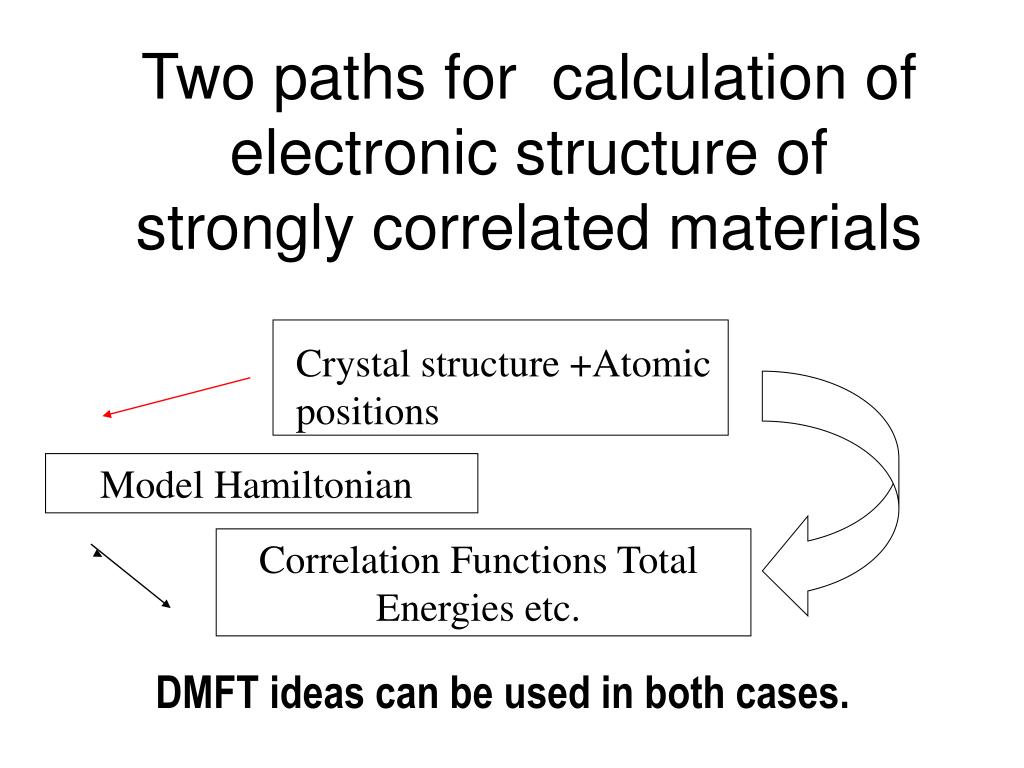 Two paths for calculation of electronic structure of strongly correlated materials

Crystal structure +Atomic positions

Model Hamiltonian

Correlation Functions Total Energies etc.

DMFT ideas can be used in both cases.